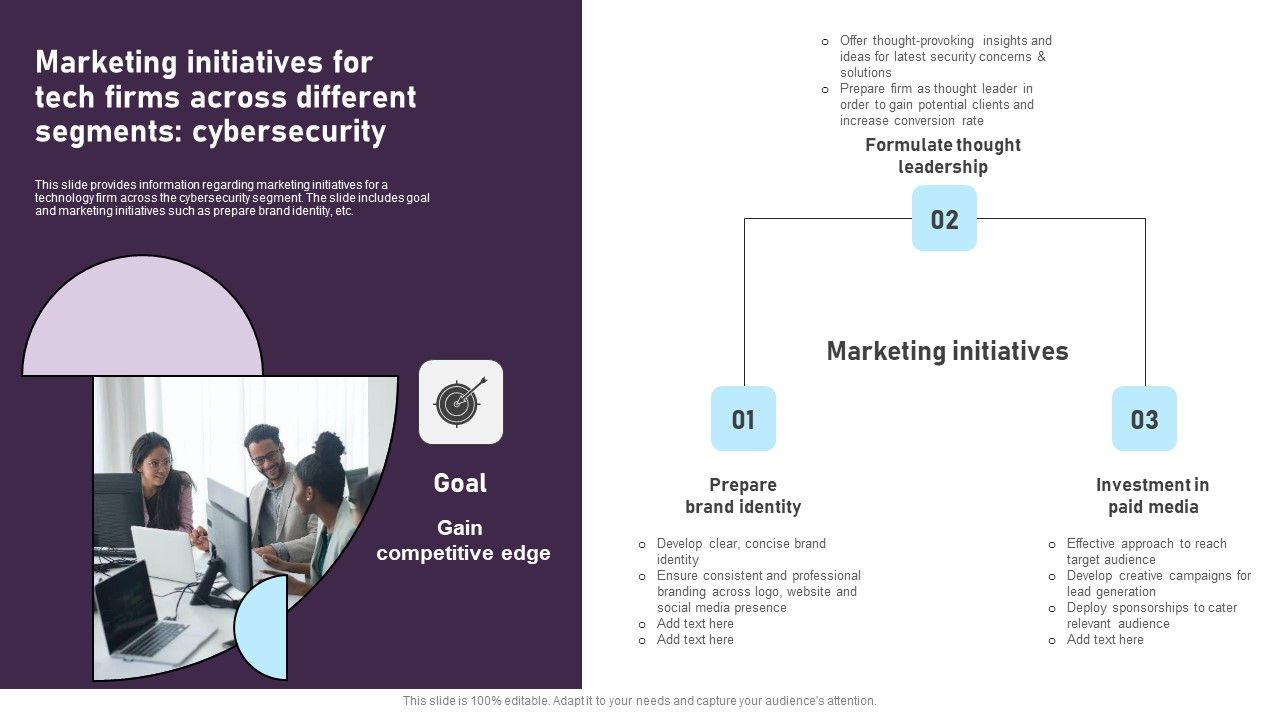 Marketing initiatives for tech firms across different segments: cybersecurity

This slide provides information regarding marketing initiatives for a technology firm across the cybersecurity segment. The slide includes goal and marketing initiatives such as prepare brand identity, etc.

Goal

Gain competitive edge

o Offer thought-provoking insights and ideas for latest security concerns & solutions
o Prepare firm as thought leader in order to gain potential clients and increase conversion rate

Formulate thought leadership

02

Marketing initiatives

01

Prepare brand identity

o Develop clear, concise brand identity
o Ensure consistent and professional branding across logo, website and social media presence
o Add text here
o Add text here

03

Investment in paid media

o Effective approach to reach target audience
o Develop creative campaigns for lead generation
o Deploy sponsorships to cater relevant audience
o Add text here

This slide is 100% editable. Adapt it to your needs and capture your audience's attention.